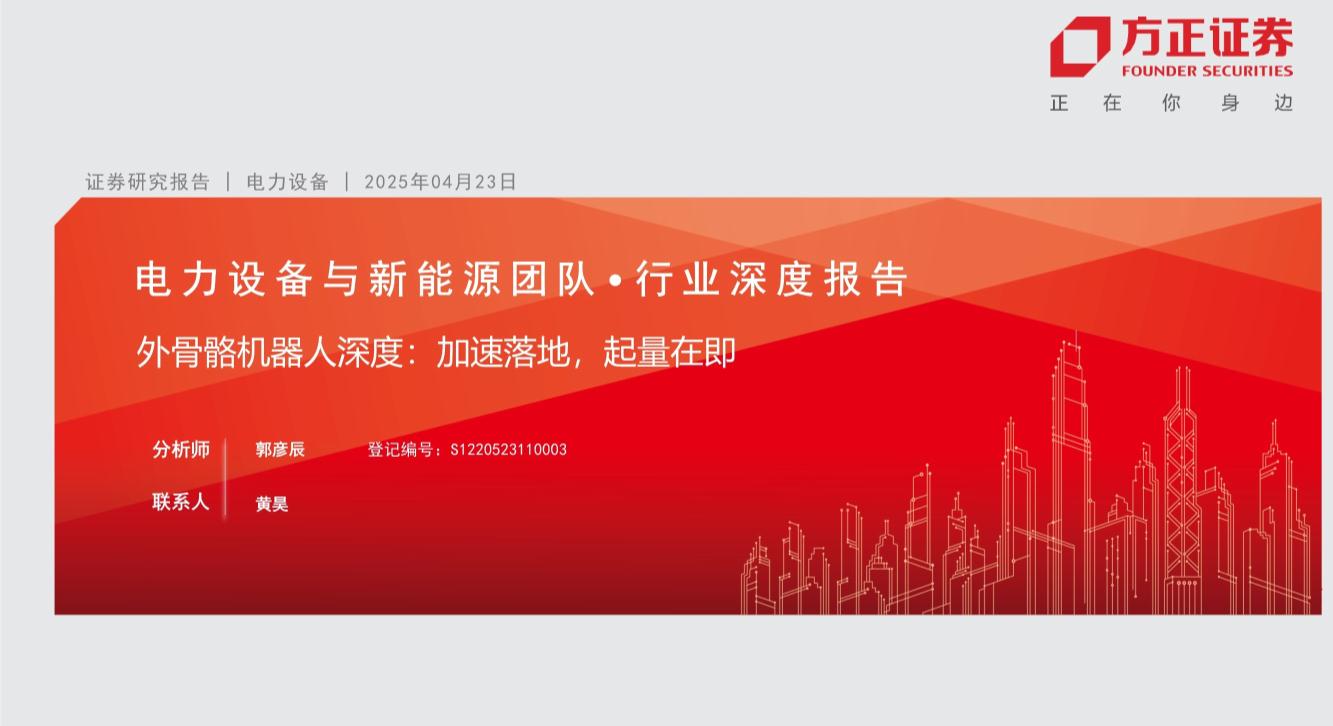 方正证券
FOUNDER SECURITIES
正 在 你 身 边

证券研究报告 | 电力设备 | 2025年04月23日

电力设备与新能源团队•行业深度报告

外骨骼机器人深度：加速落地，起量在即

分析师 郭彦辰 登记编号：S1220523110003

联系人 黄昊